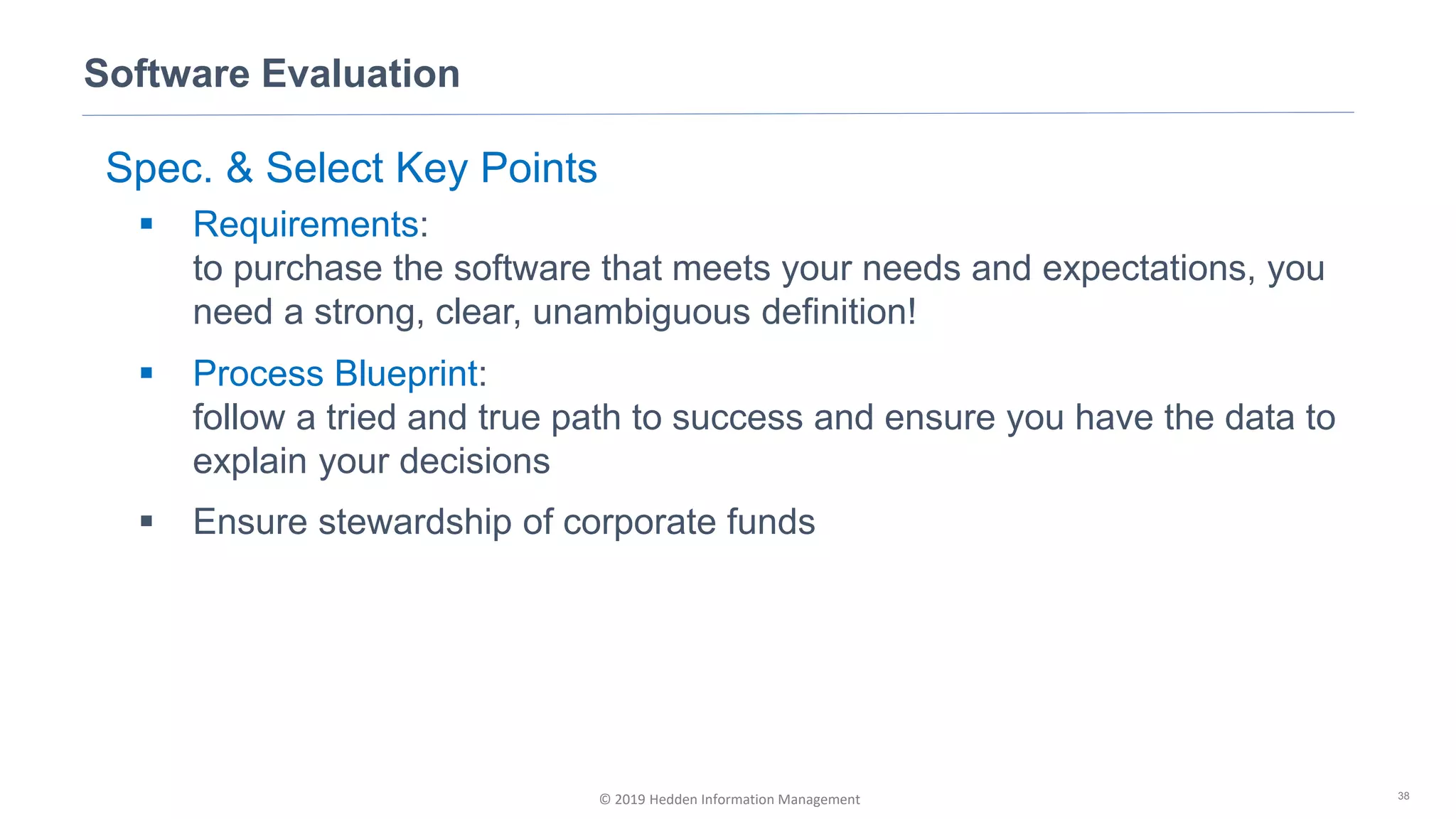 Software Evaluation

Spec. & Select Key Points

▪ Requirements:
to purchase the software that meets your needs and expectations, you need a strong, clear, unambiguous definition!

▪ Process Blueprint:
follow a tried and true path to success and ensure you have the data to explain your decisions

▪ Ensure stewardship of corporate funds

© 2019 Hedden Information Management

38